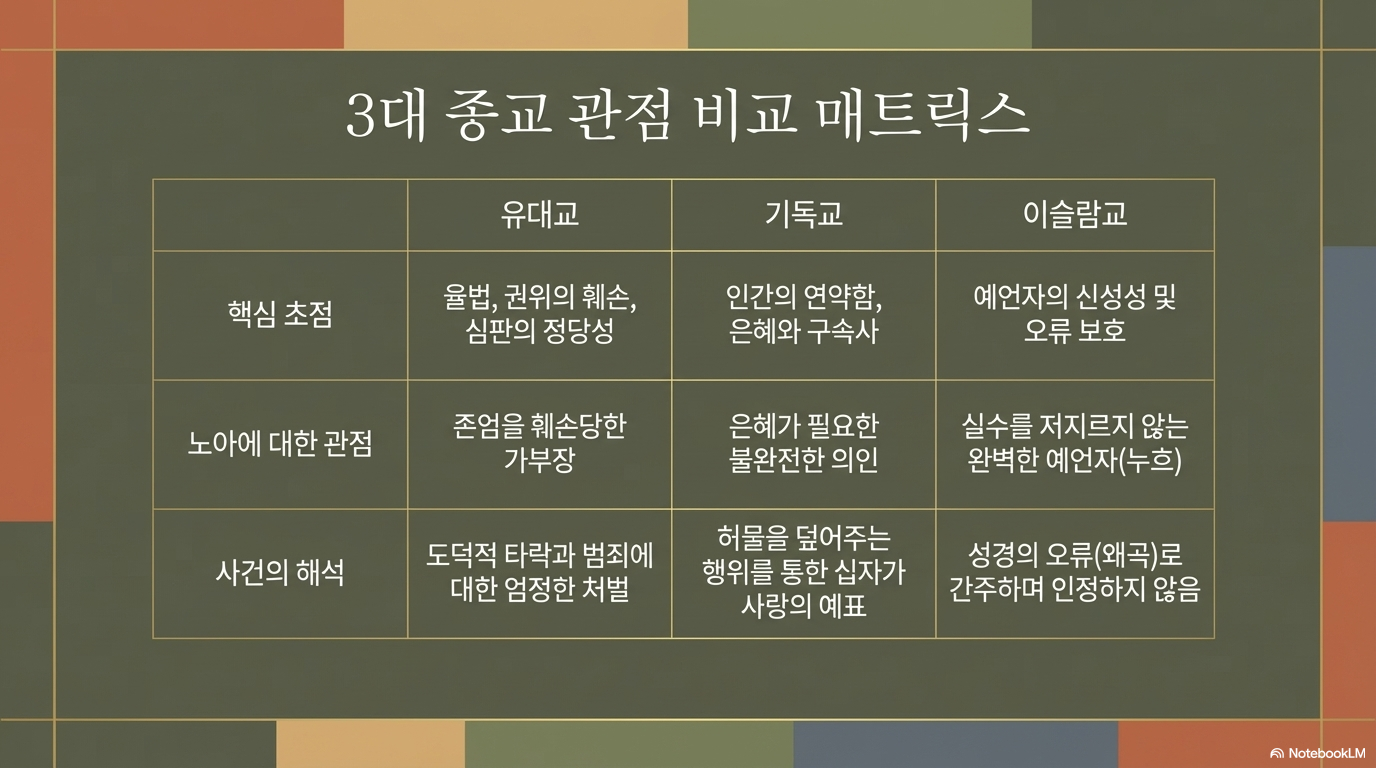 3대 종교 관점 비교 매트릭스

| | 유대교 | 기독교 | 이슬람교 |
|---|---|---|---|
| 핵심 초점 | 율법, 권위의 훼손, 심판의 정당성 | 인간의 연약함, 은혜와 구속사 | 예언자의 신성성 및 오류 보호 |
| 노아에 대한 관점 | 존엄을 훼손당한 가부장 | 은혜가 필요한 불완전한 의인 | 실수를 저지르지 않는 완벽한 예언자(누흐) |
| 사건의 해석 | 도덕적 타락과 범죄에 대한 엄정한 처벌 | 허물을 덮어주는 행위를 통한 십자가 사랑의 예표 | 성경의 오류(왜곡)로 간주하며 인정하지 않음 |

NotebookLM